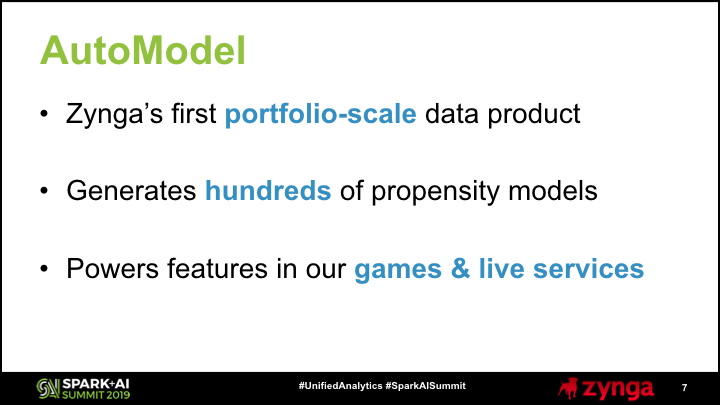 AutoModel

• Zynga's first portfolio-scale data product

• Generates hundreds of propensity models

• Powers features in our games & live services

SPARK+AI SUMMIT 2019

#UnifiedAnalytics #SparkAISummit

zynga

7